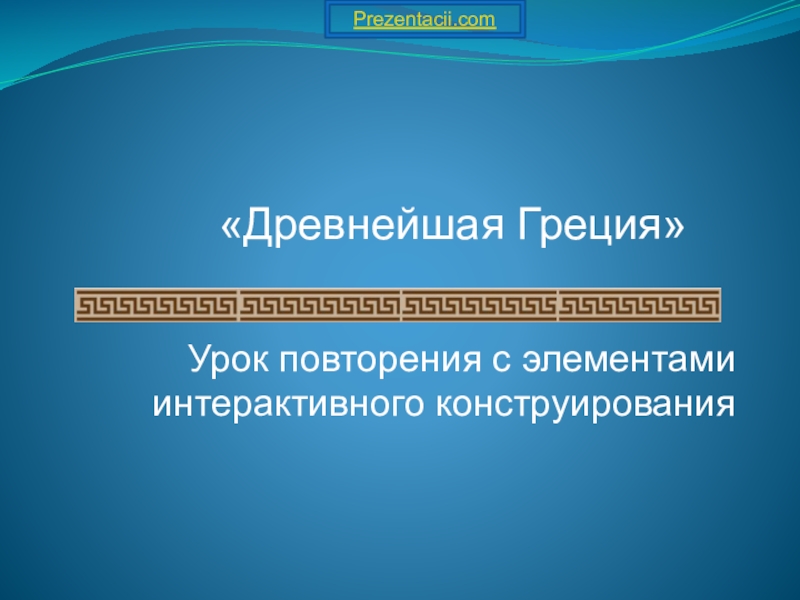 Prezentacii.com

«Древнейшая Греция»

Урок повторения с элементами интерактивного конструирования